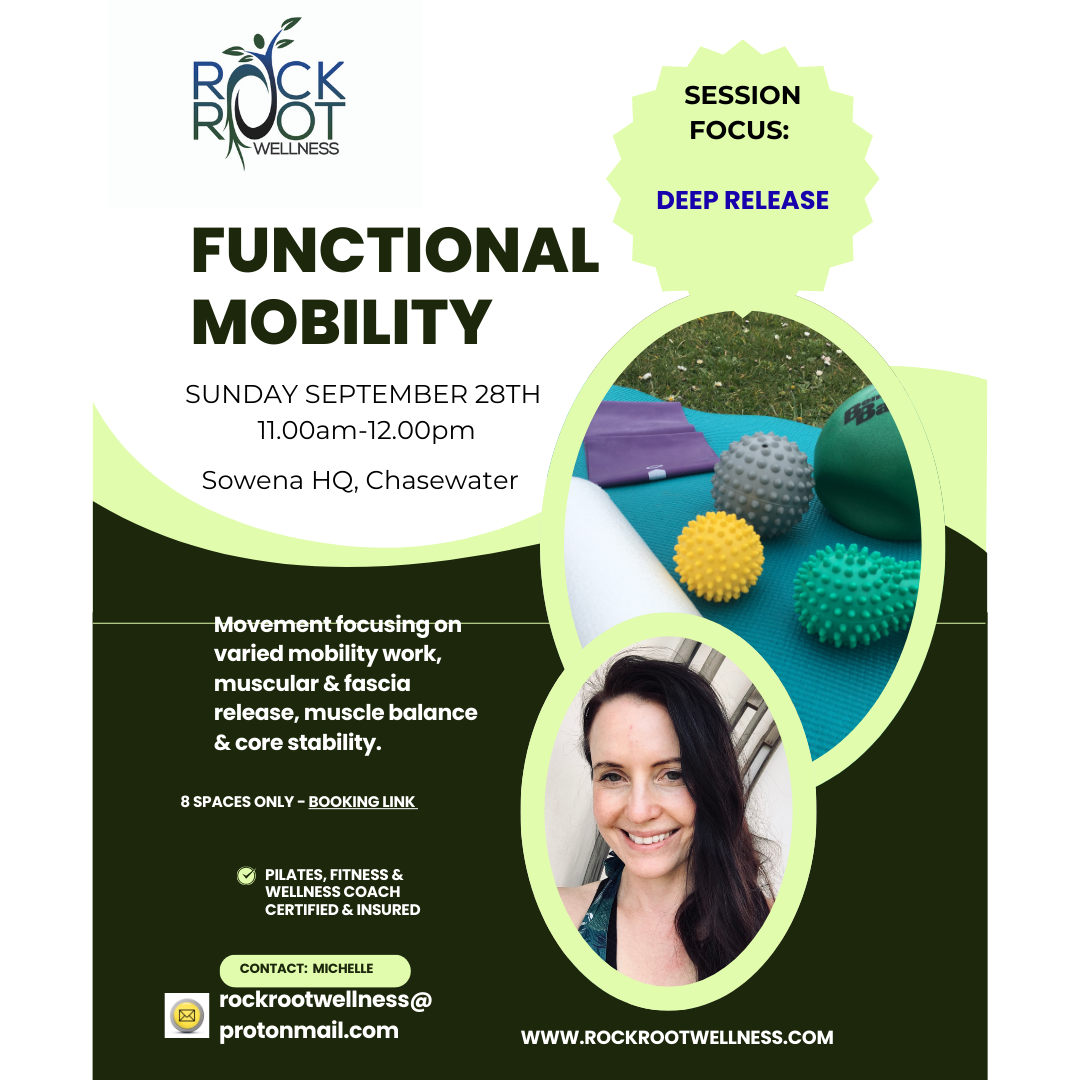 ROCK ROOT WELLNESS

SESSION FOCUS:

DEEP RELEASE

FUNCTIONAL MOBILITY

SUNDAY SEPTEMBER 28TH
11.00am-12.00pm

Sowena HQ, Chasewater

Movement focusing on varied mobility work, muscular & fascia release, muscle balance & core stability.

8 SPACES ONLY - BOOKING LINK

PILATES, FITNESS & WELLNESS COACH CERTIFIED & INSURED

CONTACT: MICHELLE

rockrootwellness@protonmail.com

WWW.ROCKROOTWELLNESS.COM